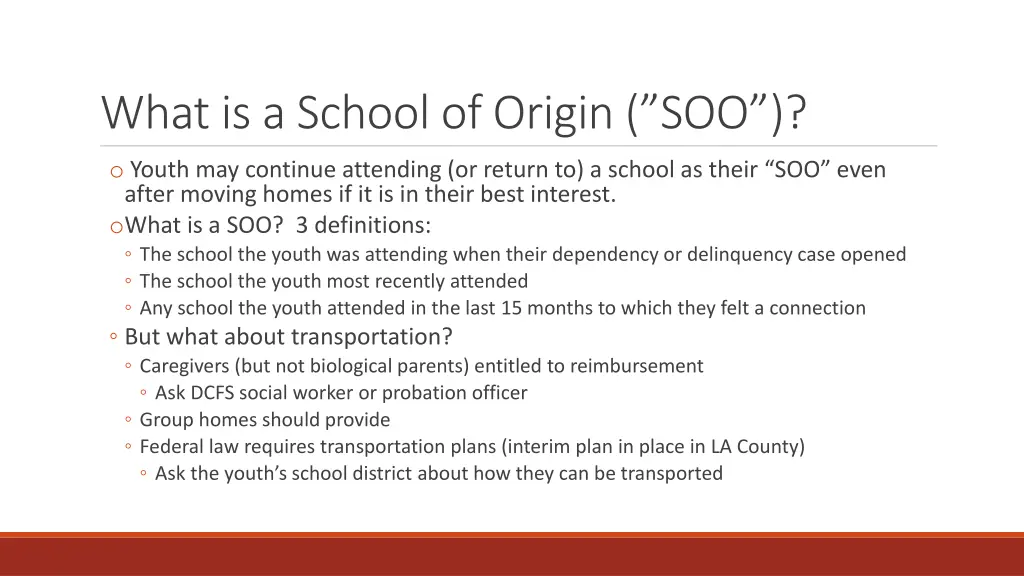 What is a School of Origin (”SOO”)?

o Youth may continue attending (or return to) a school as their “SOO” even after moving homes if it is in their best interest.
oWhat is a SOO? 3 definitions:
◦ The school the youth was attending when their dependency or delinquency case opened
◦ The school the youth most recently attended
◦ Any school the youth attended in the last 15 months to which they felt a connection
◦ But what about transportation?
◦ Caregivers (but not biological parents) entitled to reimbursement
◦ Ask DCFS social worker or probation officer
◦ Group homes should provide
◦ Federal law requires transportation plans (interim plan in place in LA County)
◦ Ask the youth’s school district about how they can be transported